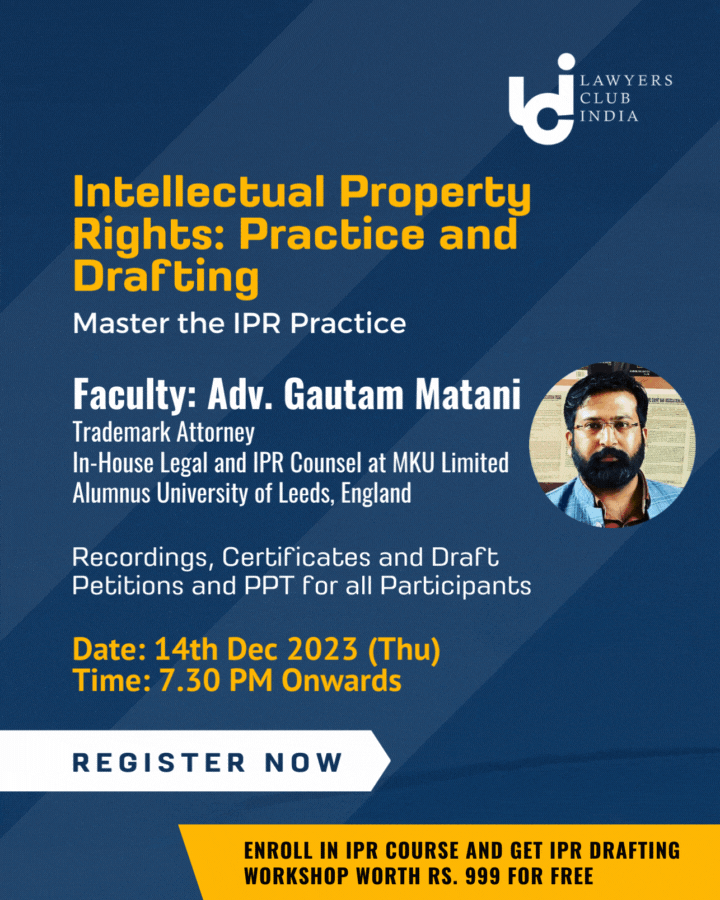 LAWYERS CLUB INDIA

Intellectual Property Rights: Practice and Drafting

Master the IPR Practice

Faculty: Adv. Gautam Matani
Trademark Attorney
In-House Legal and IPR Counsel at MKU Limited
Alumnus University of Leeds, England

Recordings, Certificates and Draft Petitions and PPT for all Participants

Date: 14th Dec 2023 (Thu)
Time: 7.30 PM Onwards

REGISTER NOW

ENROLL IN IPR COURSE AND GET IPR DRAFTING WORKSHOP WORTH RS. 999 FOR FREE